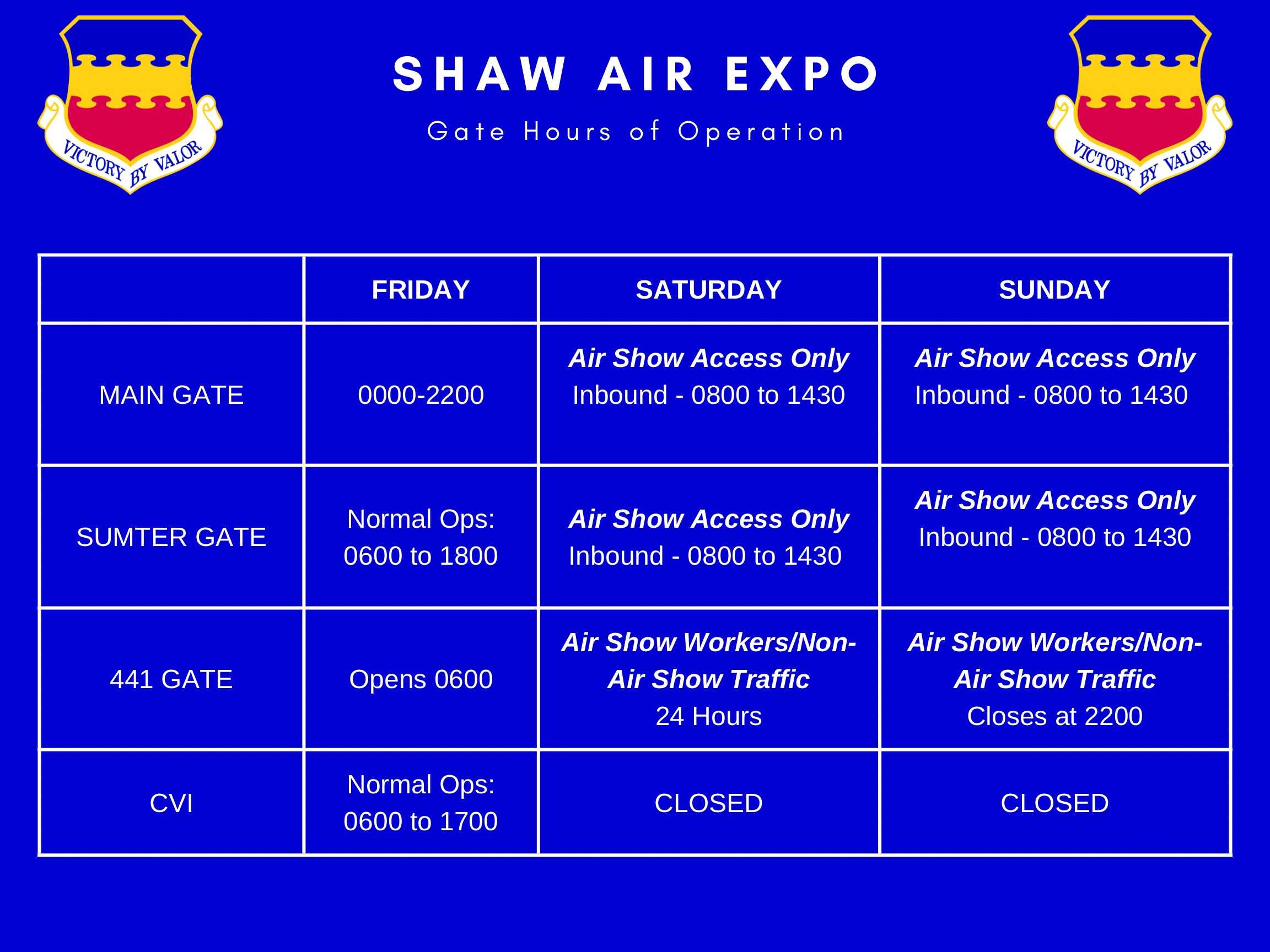 VICTORY BY VALOR

SHAW AIR EXPO

Gate Hours of Operation

VICTORY BY VALOR

| | FRIDAY | SATURDAY | SUNDAY |
|---|---|---|---|
| MAIN GATE | 0000-2200 | Air Show Access Only Inbound - 0800 to 1430 | Air Show Access Only Inbound - 0800 to 1430 |
| SUMTER GATE | Normal Ops: 0600 to 1800 | Air Show Access Only Inbound - 0800 to 1430 | Air Show Access Only Inbound - 0800 to 1430 |
| 441 GATE | Opens 0600 | Air Show Workers/Non-Air Show Traffic 24 Hours | Air Show Workers/Non-Air Show Traffic Closes at 2200 |
| CVI | Normal Ops: 0600 to 1700 | CLOSED | CLOSED |